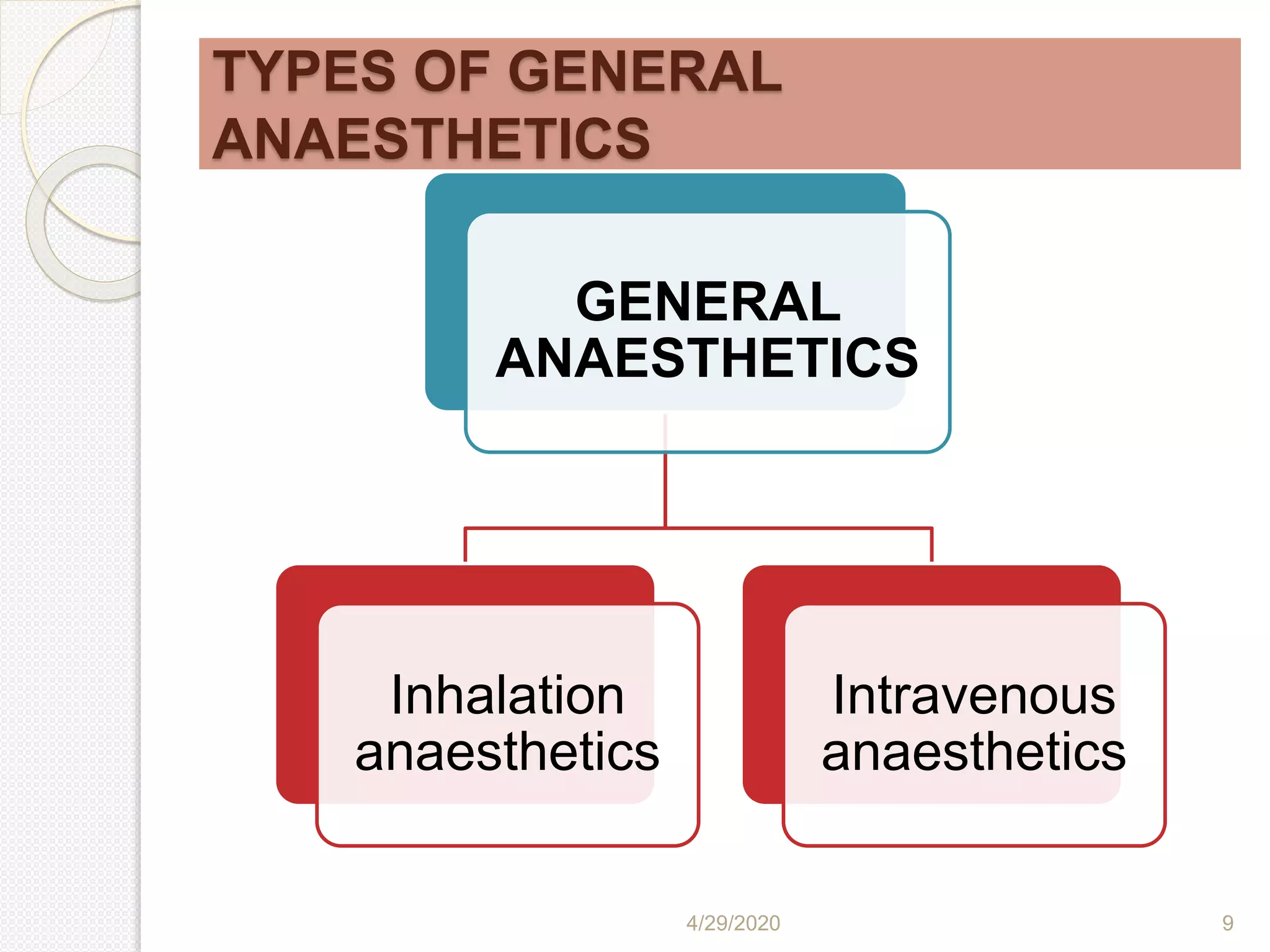 TYPES OF GENERAL ANAESTHETICS

GENERAL ANAESTHETICS

Inhalation anaesthetics

Intravenous anaesthetics

4/29/2020

9